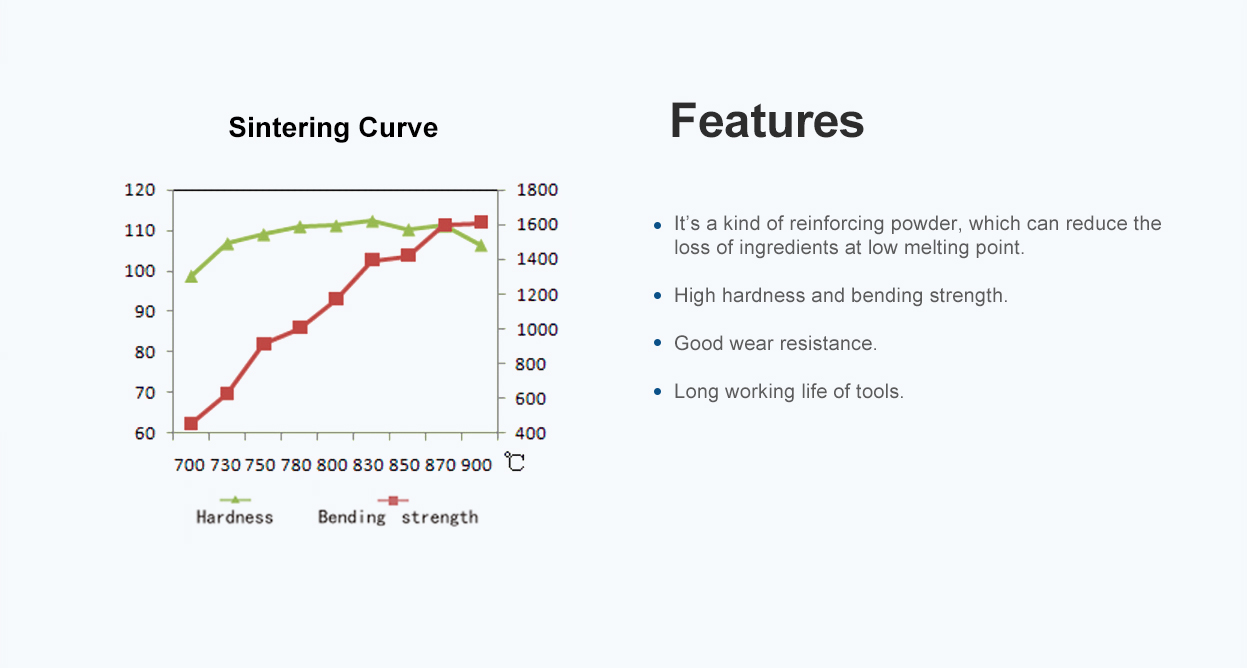 Sintering Curve

120
110
100
90
80
70
60

1800
1600
1400
1200
1000
800
600
400

700 730 750 780 800 830 850 870 900 ℃

Hardness Bending strength

Features

• It's a kind of reinforcing powder, which can reduce the loss of ingredients at low melting point.

• High hardness and bending strength.

• Good wear resistance.

• Long working life of tools.